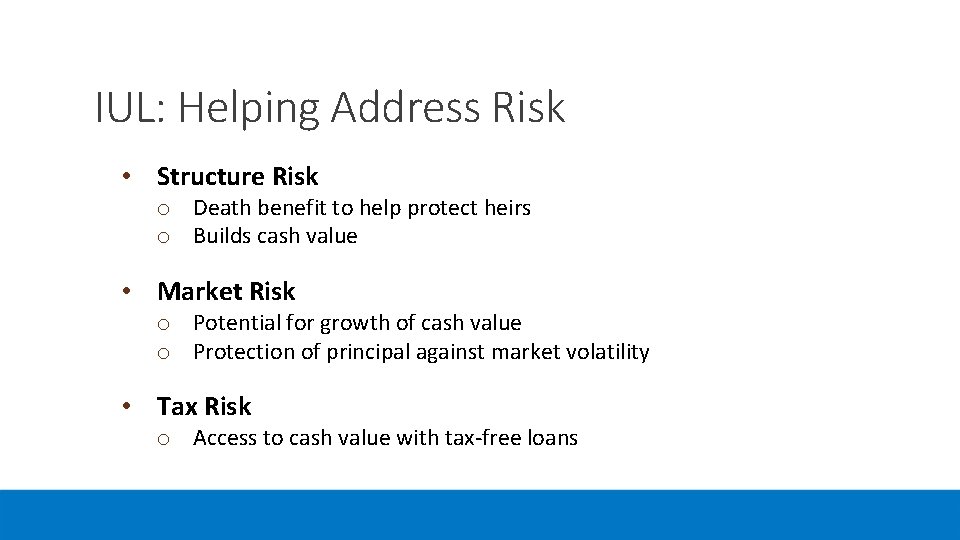 IUL: Helping Address Risk

• Structure Risk
  o Death benefit to help protect heirs
  o Builds cash value

• Market Risk
  o Potential for growth of cash value
  o Protection of principal against market volatility

• Tax Risk
  o Access to cash value with tax-free loans